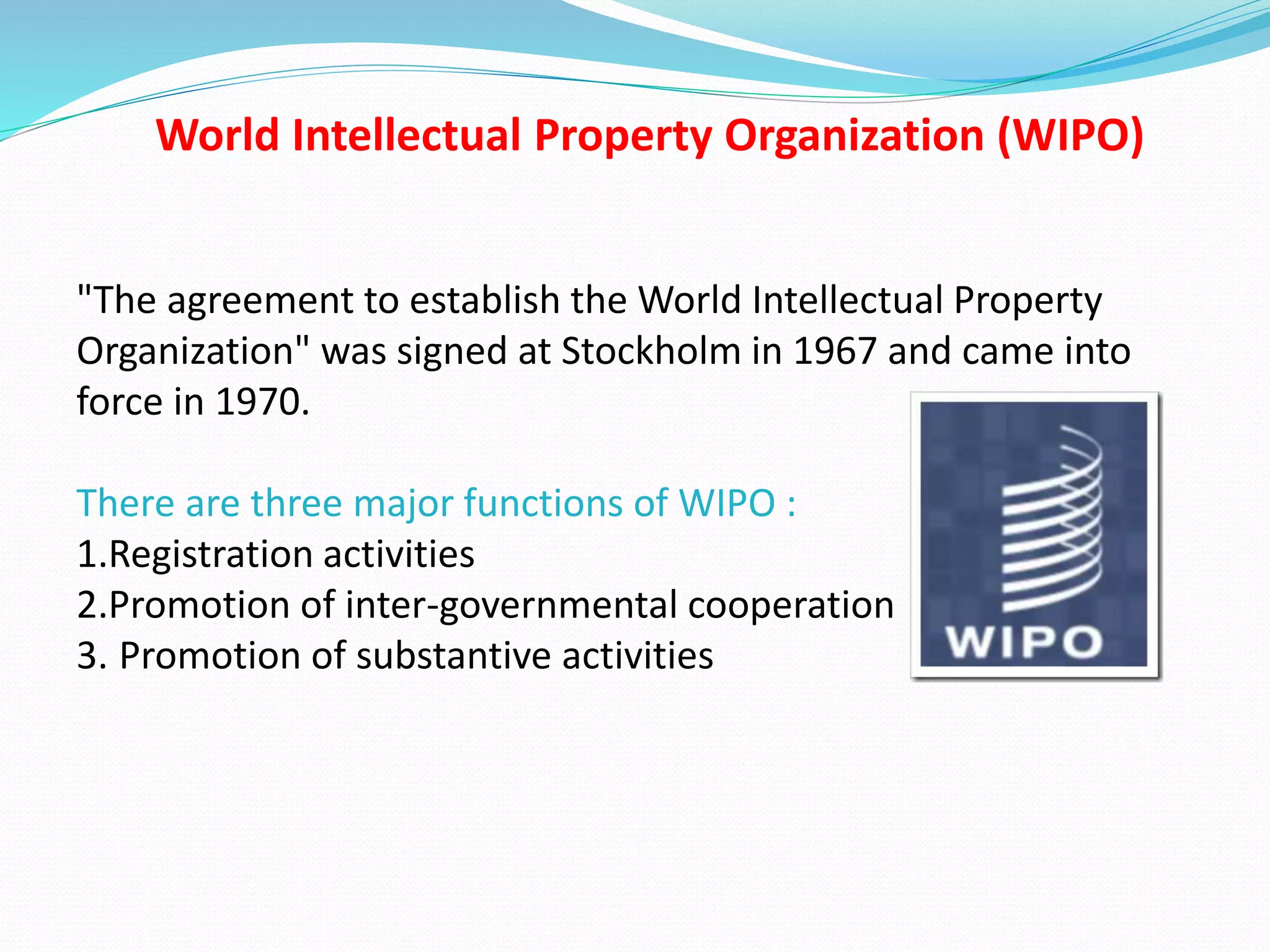 World Intellectual Property Organization (WIPO)

"The agreement to establish the World Intellectual Property Organization" was signed at Stockholm in 1967 and came into force in 1970.

There are three major functions of WIPO :
1.Registration activities
2.Promotion of inter-governmental cooperation
3. Promotion of substantive activities

WIPO